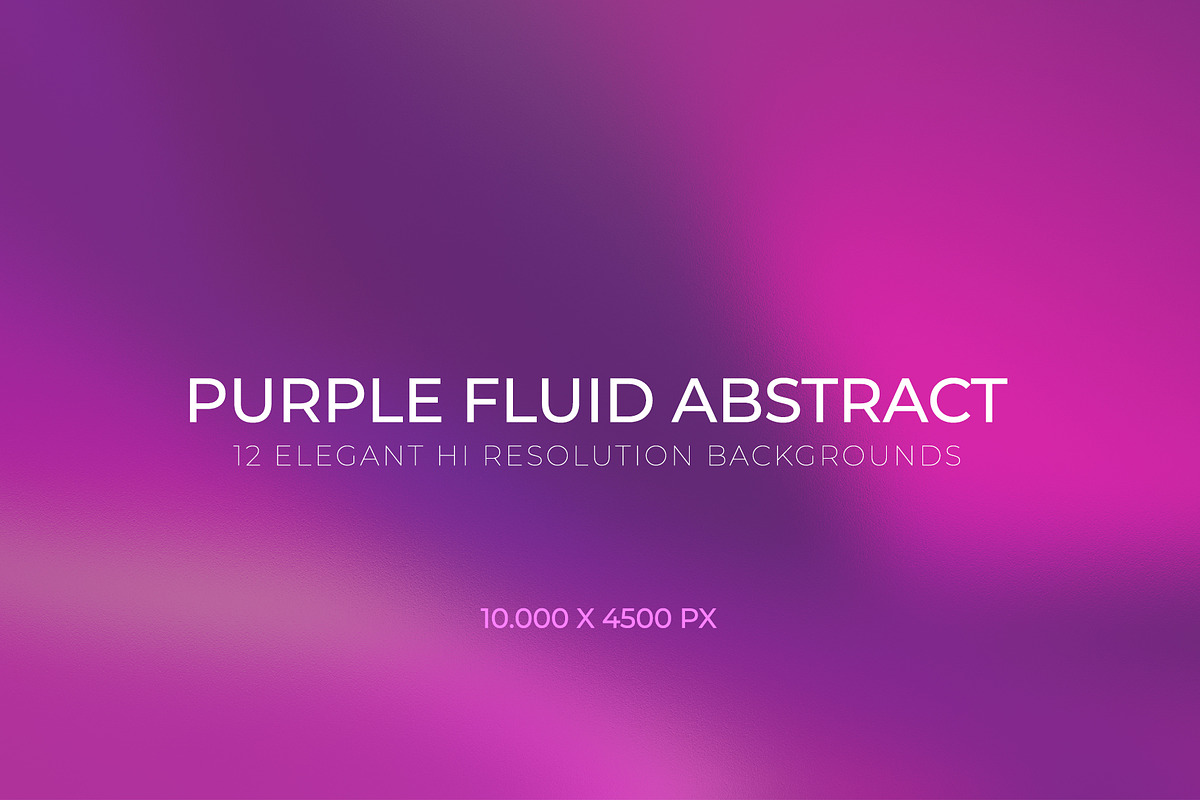 PURPLE FLUID ABSTRACT
12 ELEGANT HI RESOLUTION BACKGROUNDS

10.000 X 4500 PX